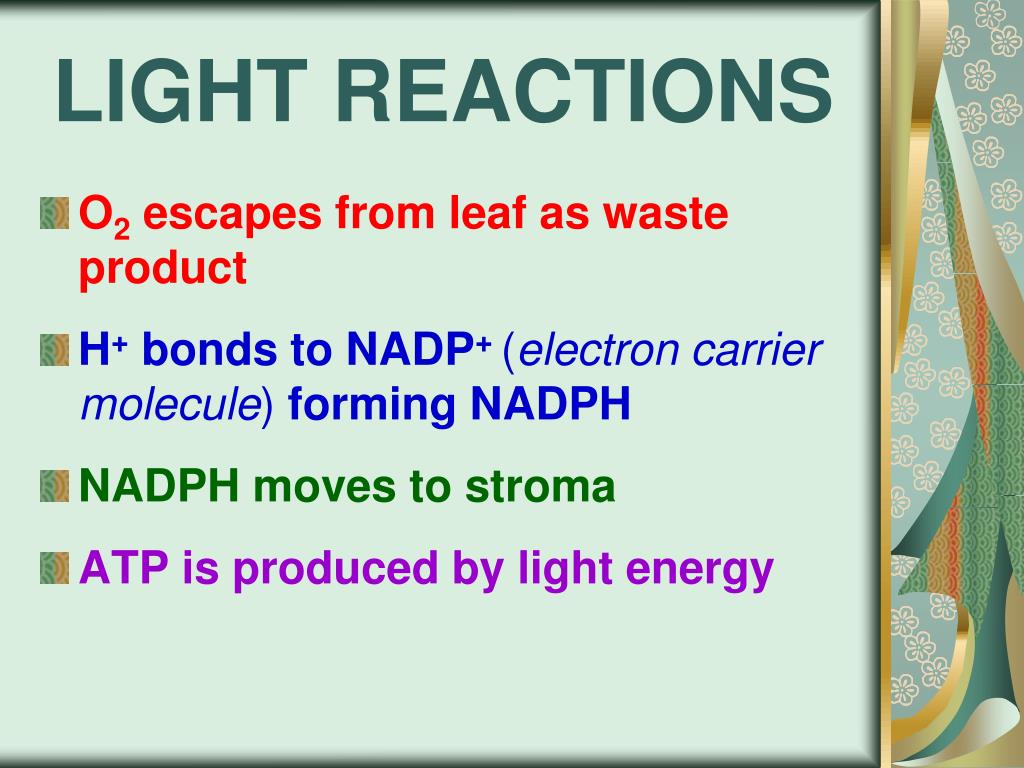 LIGHT REACTIONS

$O_2$ escapes from leaf as waste product

$H^+$ bonds to $NADP^+$ (electron carrier molecule) forming NADPH

NADPH moves to stroma

ATP is produced by light energy